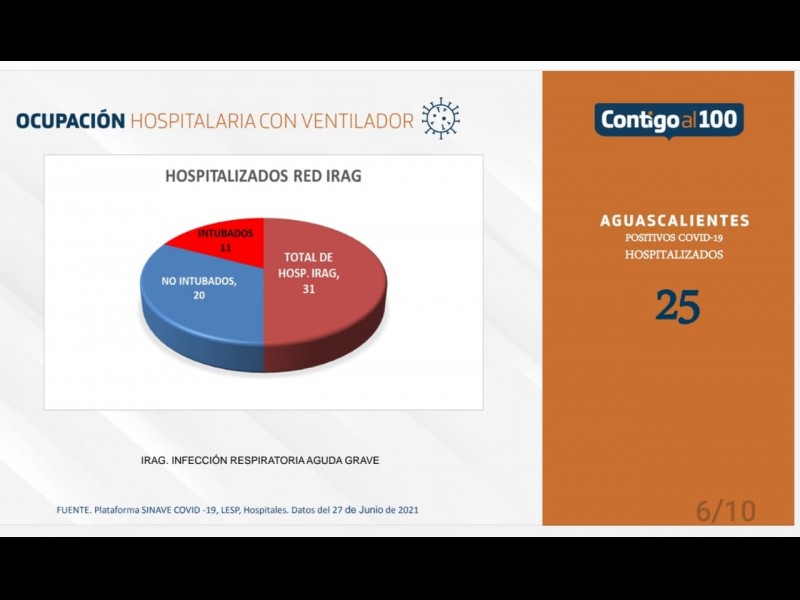 OCUPACIÓN HOSPITALARIA CON VENTILADOR

HOSPITALIZADOS RED IRAG

INTUBADOS 11

NO INTUBADOS, 20

TOTAL DE HOSP. IRAG, 31

IRAG. INFECCIÓN RESPIRATORIA AGUDA GRAVE

FUENTE. Plataforma SINAVE COVID -19, LESP, Hospitales. Datos del 27 de Junio de 2021

Contigo al 100

AGUASCALIENTES
POSITIVOS COVID-19
HOSPITALIZADOS

25

6/10